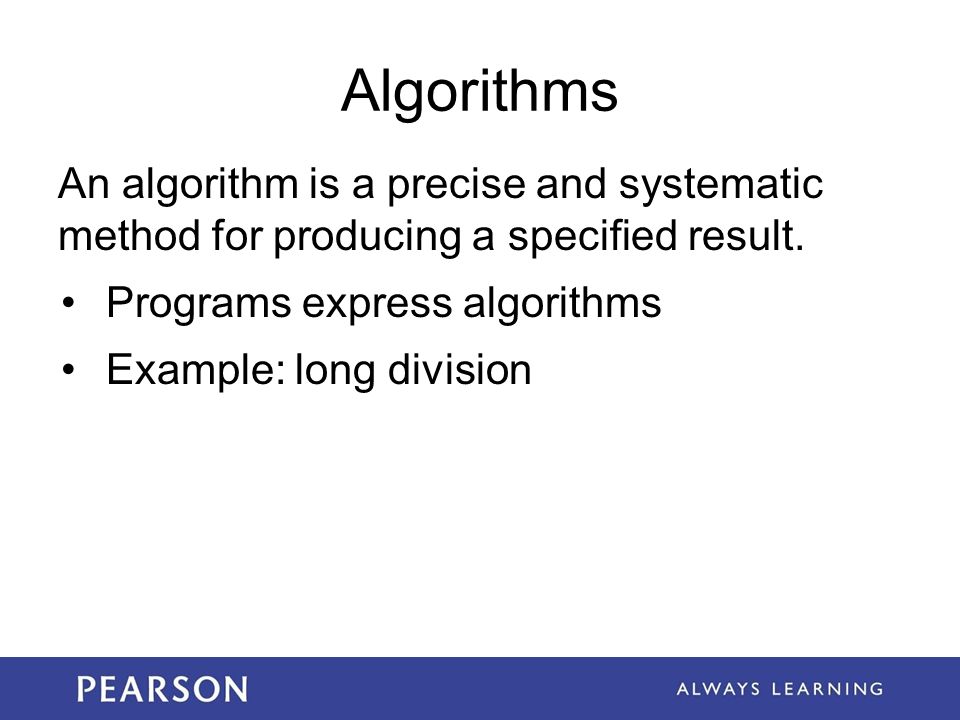 Algorithms

An algorithm is a precise and systematic method for producing a specified result.

• Programs express algorithms
• Example: long division

PEARSON

ALWAYS LEARNING